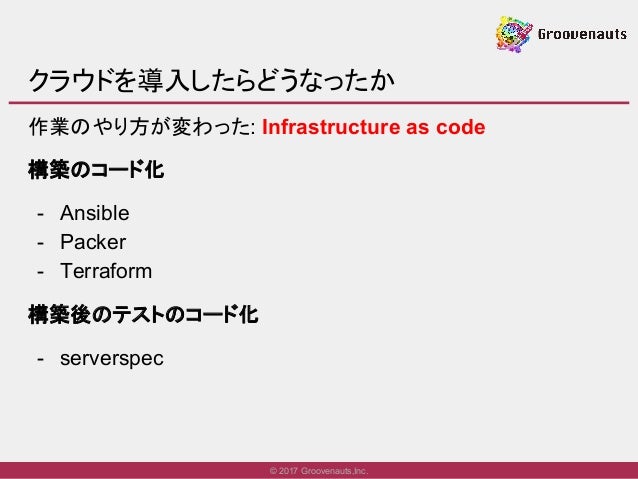 Groovenauts

クラウドを導入したらどうなったか

作業のやり方が変わった: Infrastructure as code

構築のコード化

- Ansible
- Packer
- Terraform

構築後のテストのコード化

- serverspec

© 2017 Groovenauts,Inc.